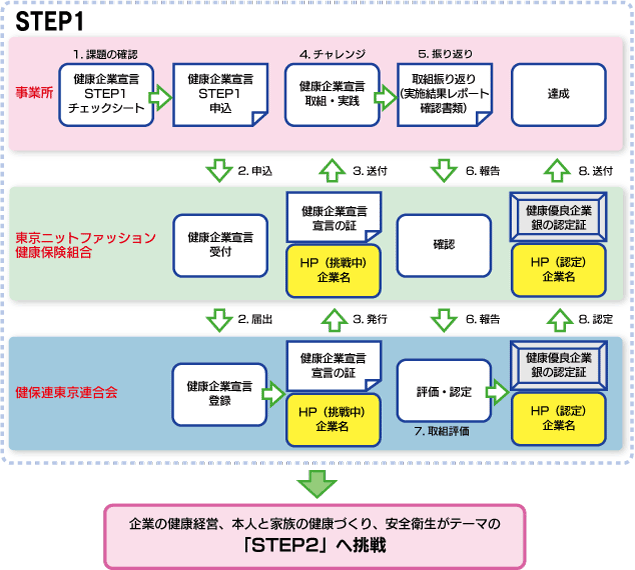 STEP1

事業所

1. 課題の確認

健康企業宣言
STEP1
チェックシート

健康企業宣言
STEP1
申込

4. チャレンジ

健康企業宣言
取組・実践

5. 振り返り

取組振り返り
(実施結果レポート
確認書類)

達成

2. 申込

3. 送付

6. 報告

8. 送付

東京ニットファッション
健康保険組合

健康企業宣言
受付

健康企業宣言
宣言の証

HP（挑戦中）
企業名

確認

健康優良企業
銀の認定証

HP（認定）
企業名

2. 届出

3. 発行

6. 報告

8. 認定

健保連東京連合会

健康企業宣言
登録

健康企業宣言
宣言の証

HP（挑戦中）
企業名

評価・認定

7. 取組評価

健康優良企業
銀の認定証

HP（認定）
企業名

企業の健康経営、本人と家族の健康づくり、安全衛生がテーマの
「STEP2」へ挑戦